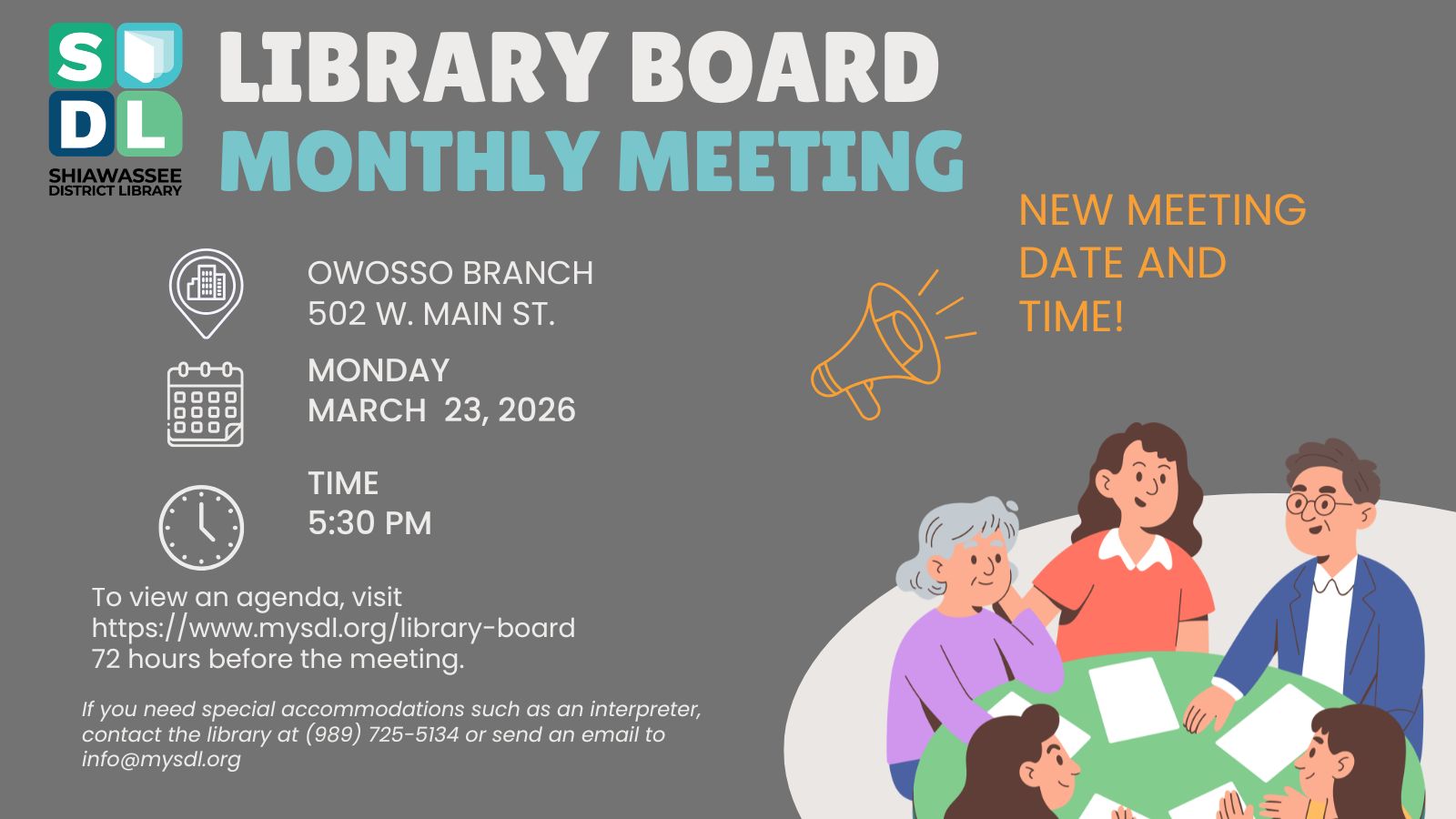 S D L
SHIAWASSEE DISTRICT LIBRARY

LIBRARY BOARD
MONTHLY MEETING

NEW MEETING DATE AND TIME!

OWOSSO BRANCH
502 W. MAIN ST.

MONDAY
MARCH 23, 2026

TIME
5:30 PM

To view an agenda, visit https://www.mysdl.org/library-board 72 hours before the meeting.

If you need special accommodations such as an interpreter, contact the library at (989) 725-5134 or send an email to info@mysdl.org